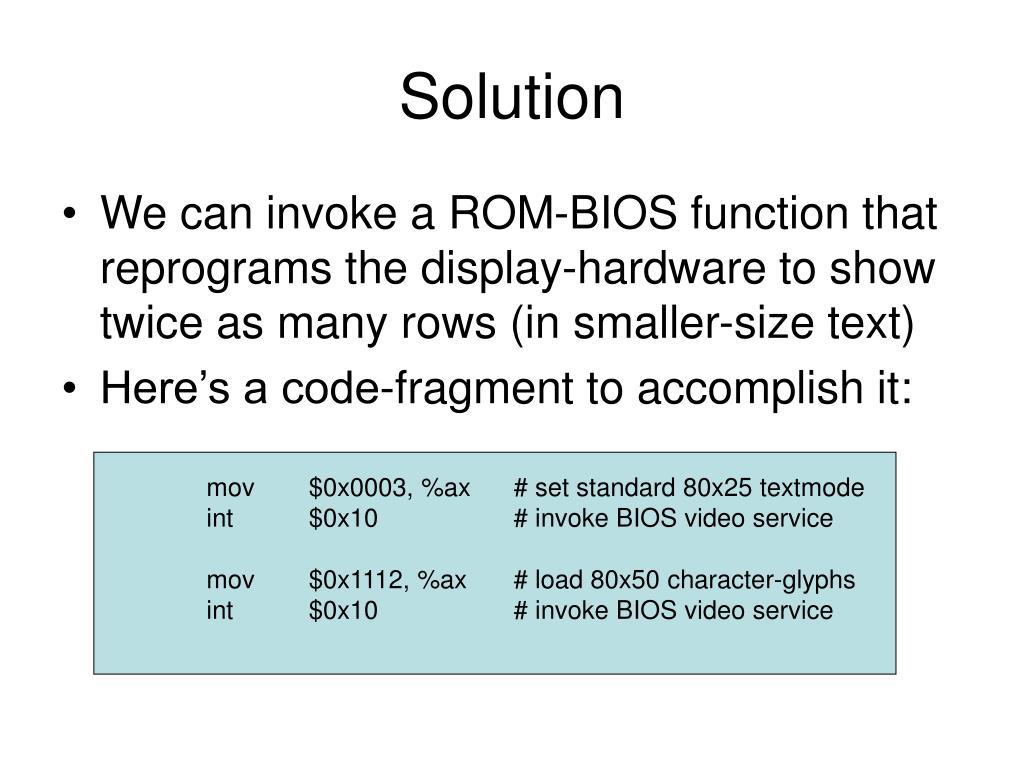 Solution

• We can invoke a ROM-BIOS function that reprograms the display-hardware to show twice as many rows (in smaller-size text)
• Here's a code-fragment to accomplish it:

mov $0x0003, %ax # set standard 80x25 textmode
int $0x10 # invoke BIOS video service

mov $0x1112, %ax # load 80x50 character-glyphs
int $0x10 # invoke BIOS video service